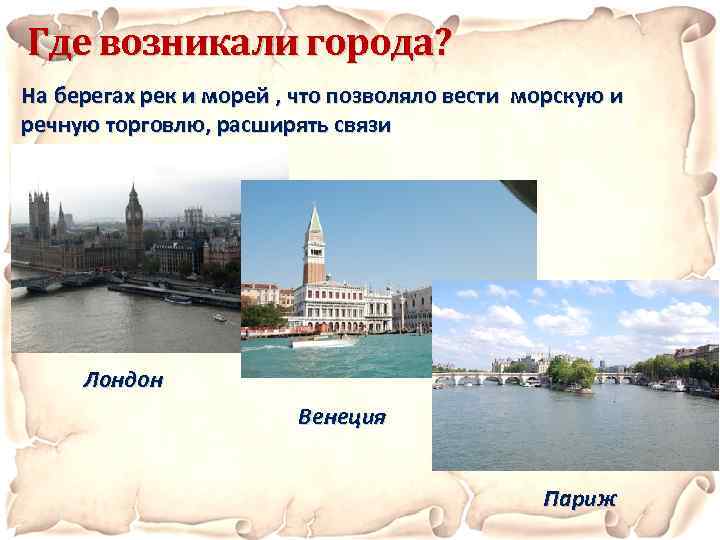 Где возникали города?

На берегах рек и морей , что позволяло вести морскую и речную торговлю, расширять связи

Лондон

Венеция

Париж